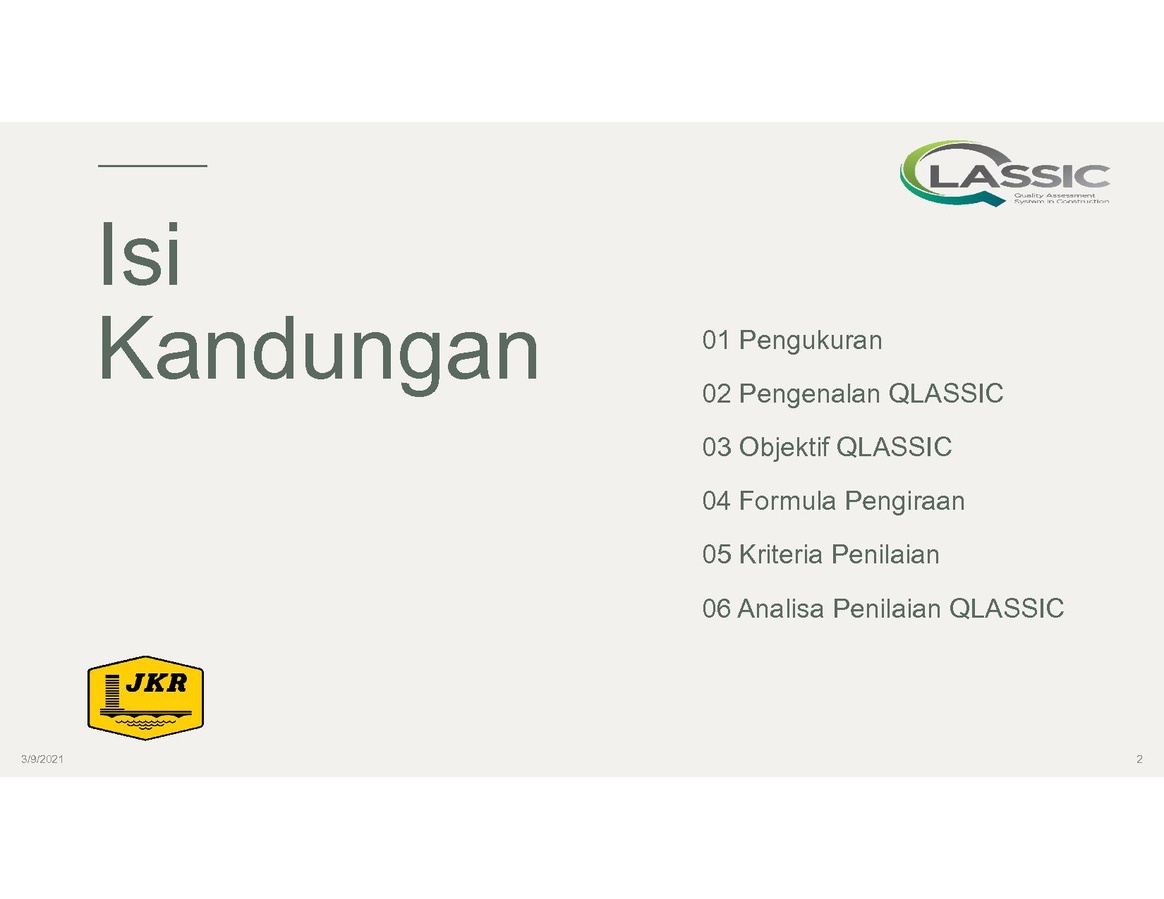 QLASSIC
Quality Assessment System in Construction

Isi Kandungan

01 Pengukuran

02 Pengenalan QLASSIC

03 Objektif QLASSIC

04 Formula Pengiraan

05 Kriteria Penilaian

06 Analisa Penilaian QLASSIC

JKR

3/9/2021

2